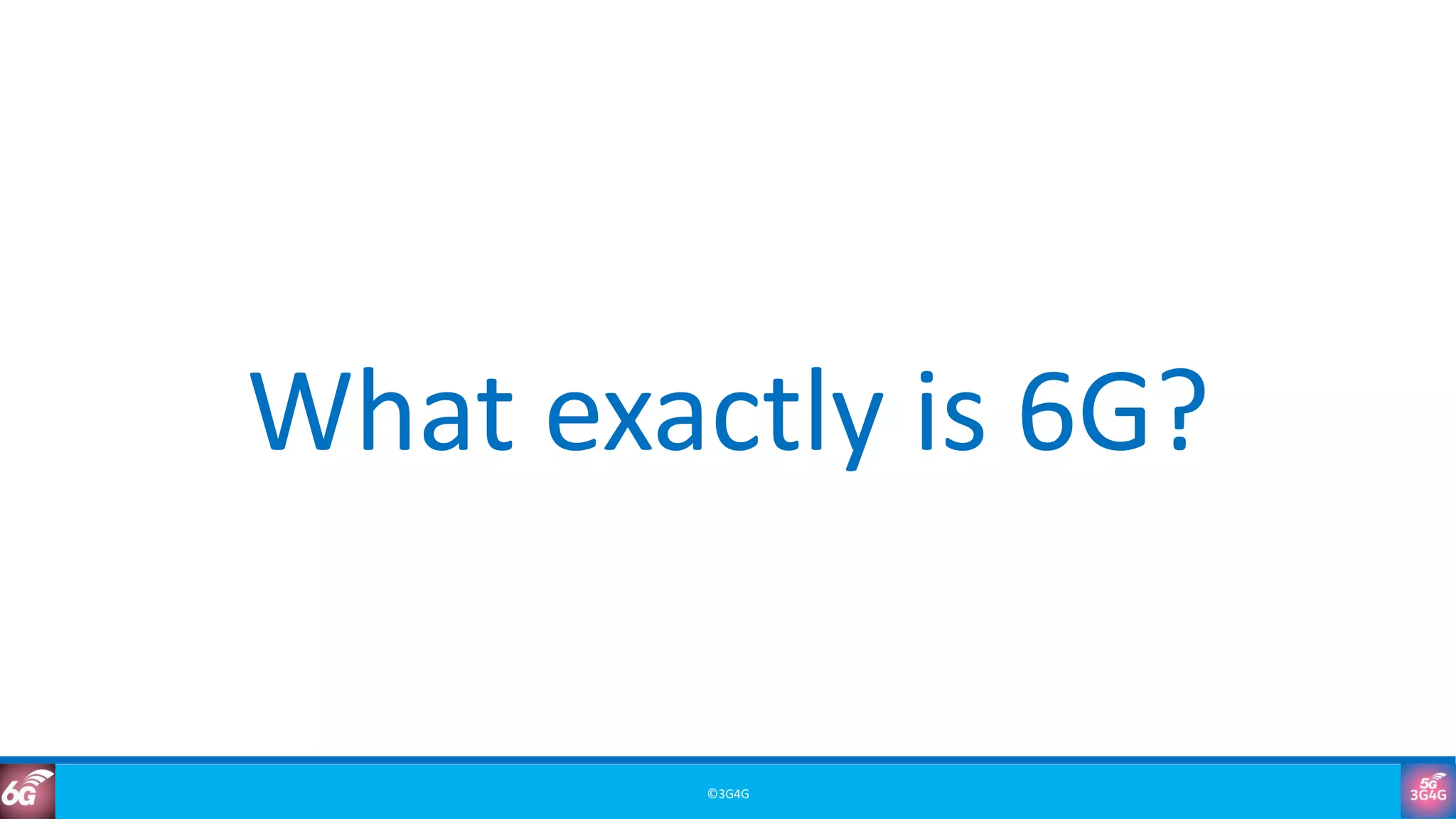 What exactly is 6G?

6G

©3G4G

5G
3G4G